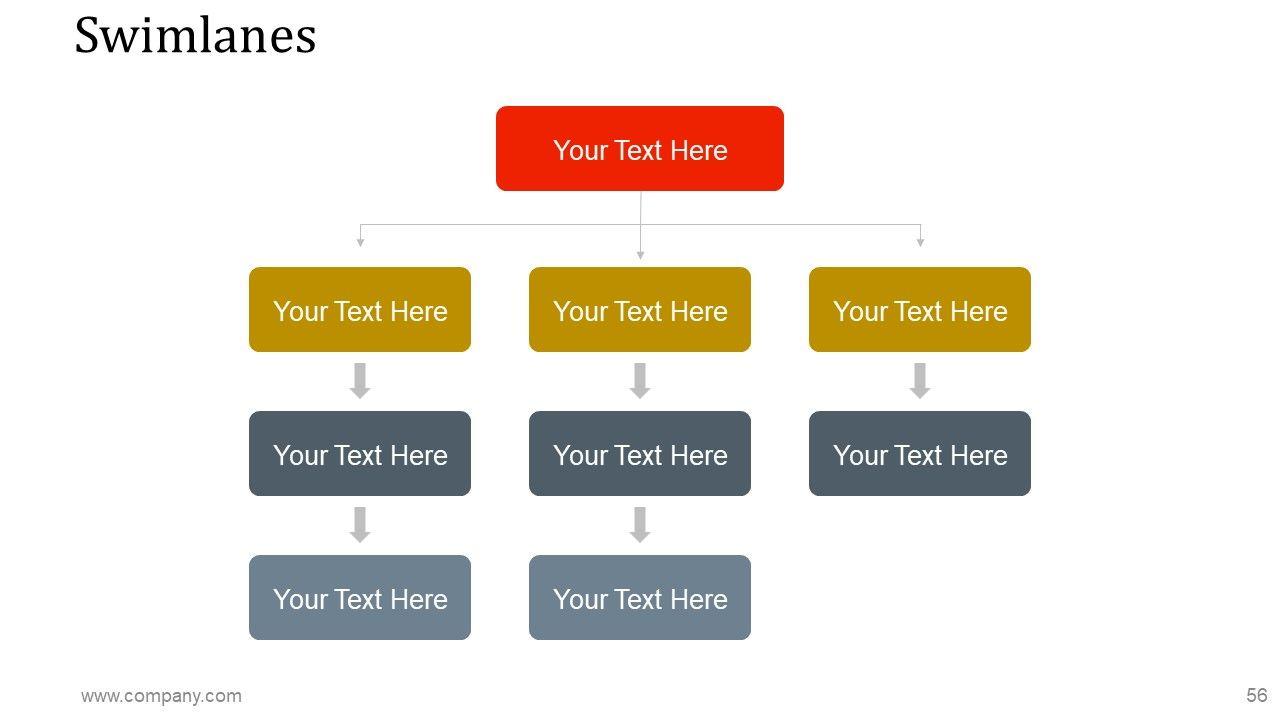 Swimlanes

Your Text Here

Your Text Here

Your Text Here

Your Text Here

Your Text Here

Your Text Here

Your Text Here

Your Text Here

Your Text Here

www.company.com

56